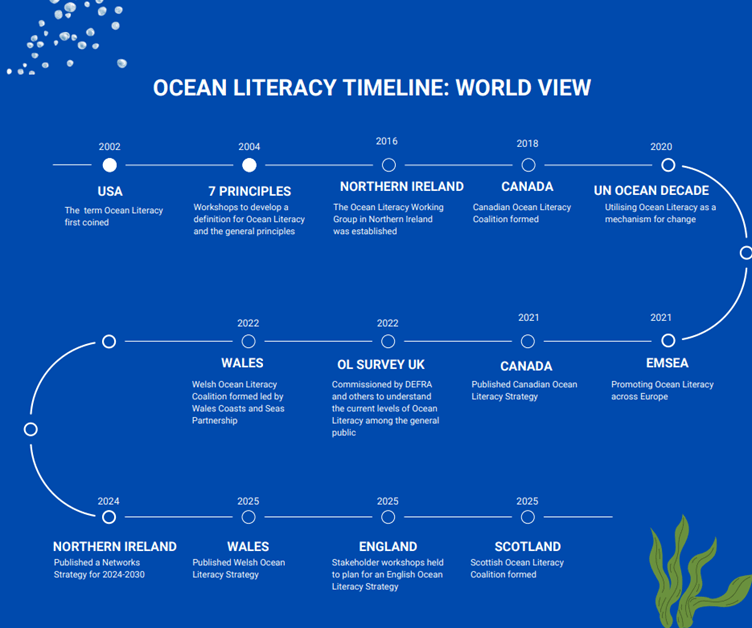 OCEAN LITERACY TIMELINE: WORLD VIEW

2002
USA
The term Ocean Literacy first coined

2004
7 PRINCIPLES
Workshops to develop a definition for Ocean Literacy and the general principles

2016
NORTHERN IRELAND
The Ocean Literacy Working Group in Northern Ireland was established

2018
CANADA
Canadian Ocean Literacy Coalition formed

2020
UN OCEAN DECADE
Utilising Ocean Literacy as a mechanism for change

2021
EMSEA
Promoting Ocean Literacy across Europe

2021
CANADA
Published Canadian Ocean Literacy Strategy

2022
OL SURVEY UK
Commissioned by DEFRA and others to understand the current levels of Ocean Literacy among the general public

2022
WALES
Welsh Ocean Literacy Coalition formed led by Wales Coasts and Seas Partnership

2024
NORTHERN IRELAND
Published a Networks Strategy for 2024-2030

2025
WALES
Published Welsh Ocean Literacy Strategy

2025
ENGLAND
Stakeholder workshops held to plan for an English Ocean Literacy Strategy

2025
SCOTLAND
Scottish Ocean Literacy Coalition formed